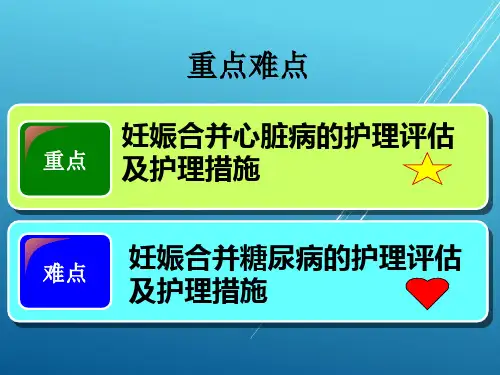 重点难点

重点

妊娠合并心脏病的护理评估及护理措施

难点

妊娠合并糖尿病的护理评估及护理措施